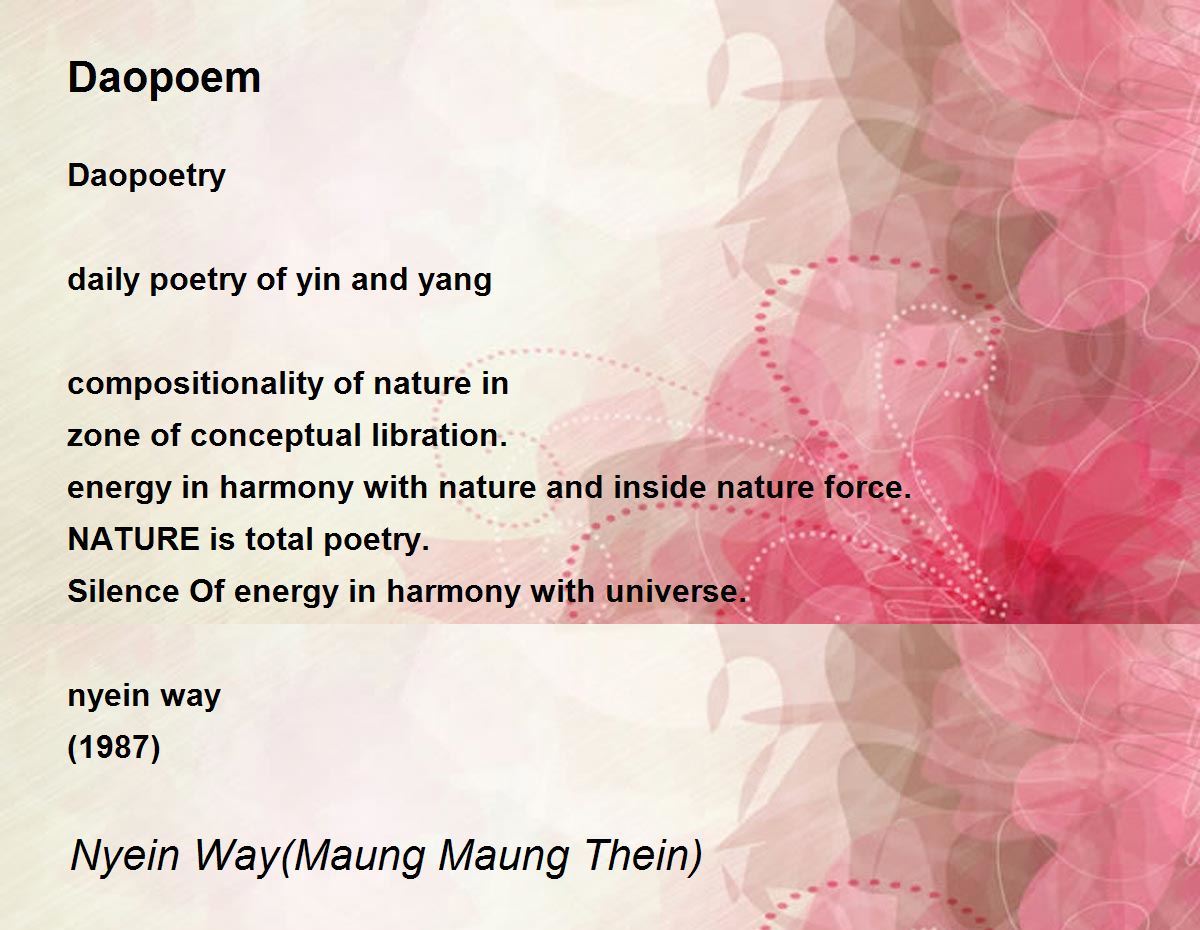 Daopoem

Daopoetry

daily poetry of yin and yang

compositionality of nature in
zone of conceptual libration.
energy in harmony with nature and inside nature force.
NATURE is total poetry.
Silence Of energy in harmony with universe.

nyein way
(1987)

Nyein Way(Maung Maung Thein)